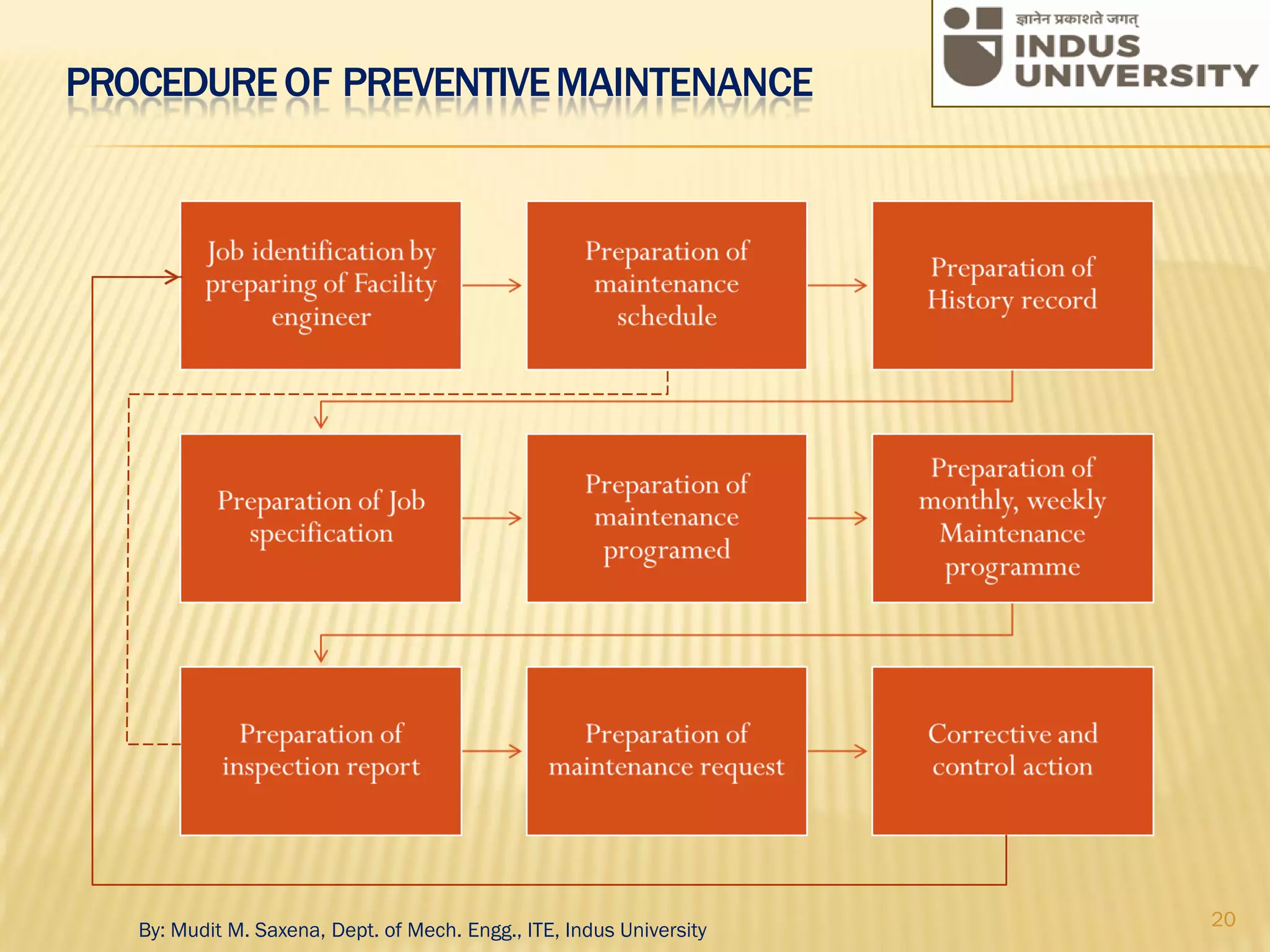 ज्ञानेन प्रकाशते जगत्
INDUS UNIVERSITY

PROCEDURE OF PREVENTIVE MAINTENANCE

Job identification by preparing of Facility engineer

Preparation of maintenance schedule

Preparation of History record

Preparation of Job specification

Preparation of maintenance programed

Preparation of monthly, weekly Maintenance programme

Preparation of inspection report

Preparation of maintenance request

Corrective and control action

By: Mudit M. Saxena, Dept. of Mech. Engg., ITE, Indus University

20